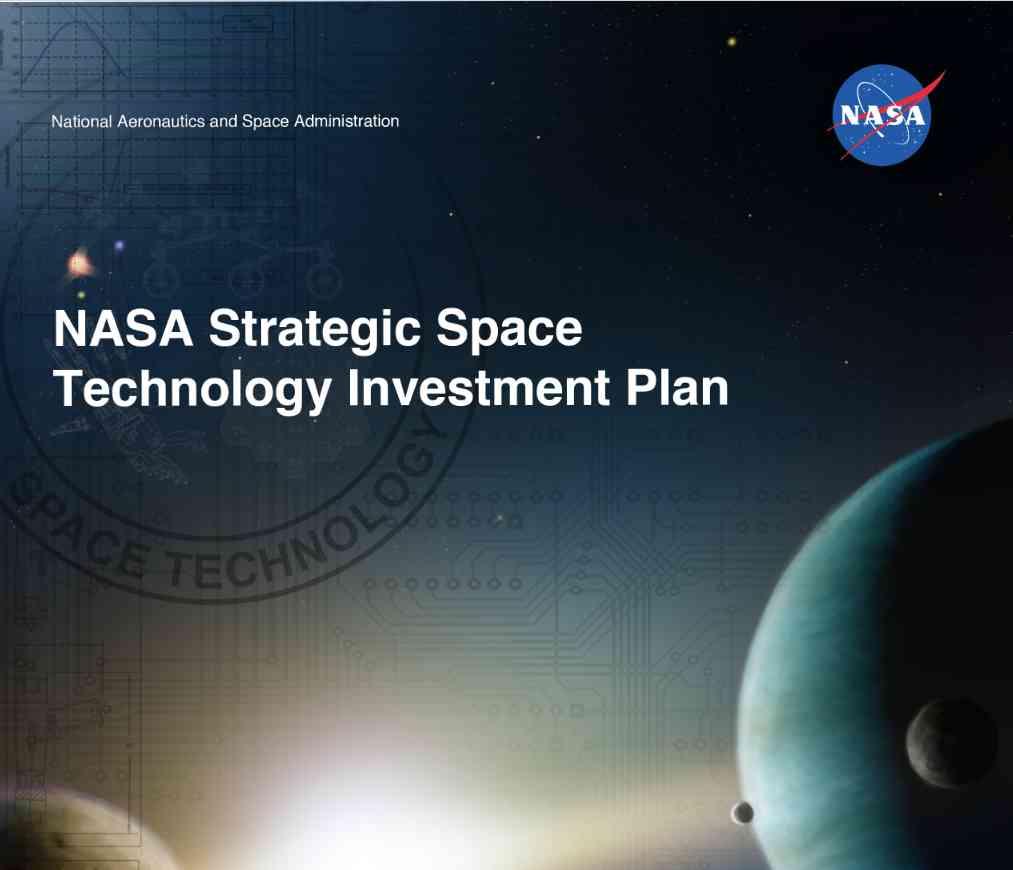 National Aeronautics and Space Administration

NASA

NASA Strategic Space Technology Investment Plan

SPACE TECHNOLOGY